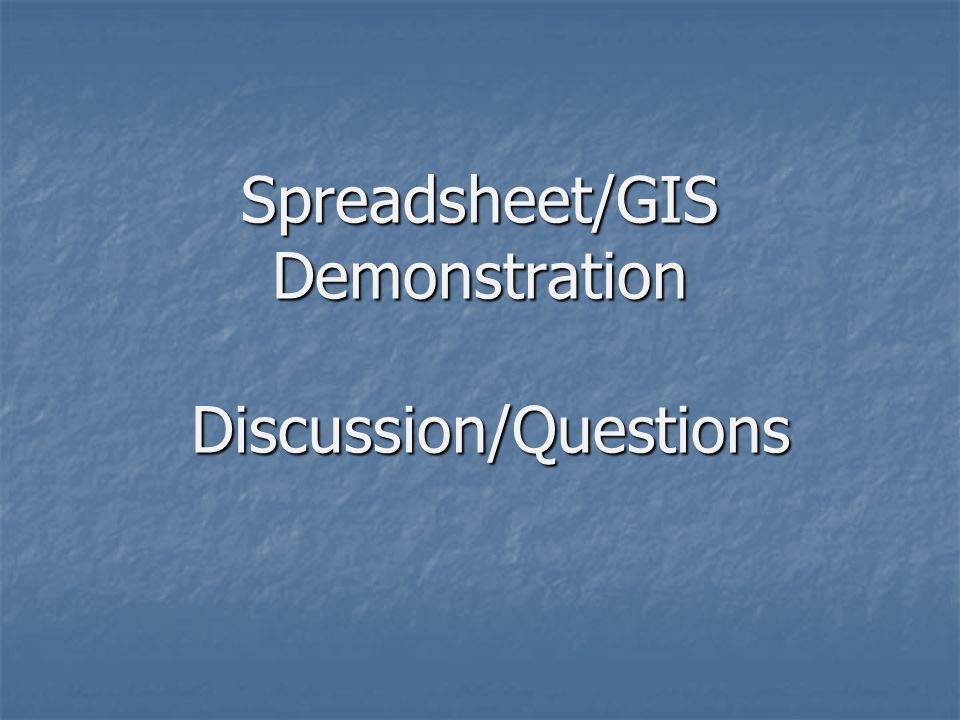 Spreadsheet/GIS Demonstration

Discussion/Questions